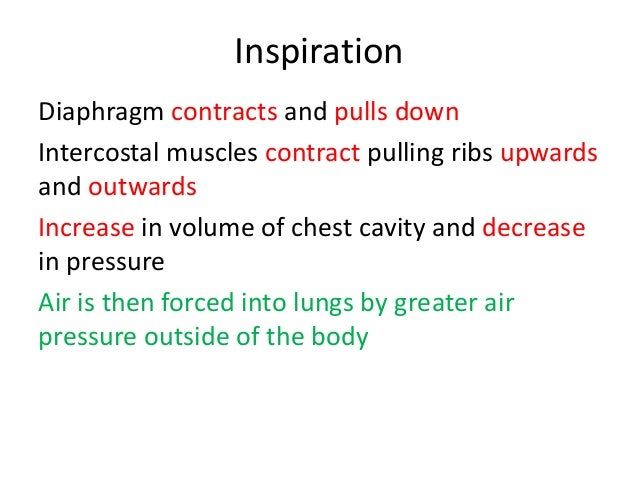 Inspiration

Diaphragm contracts and pulls down

Intercostal muscles contract pulling ribs upwards and outwards

Increase in volume of chest cavity and decrease in pressure

Air is then forced into lungs by greater air pressure outside of the body